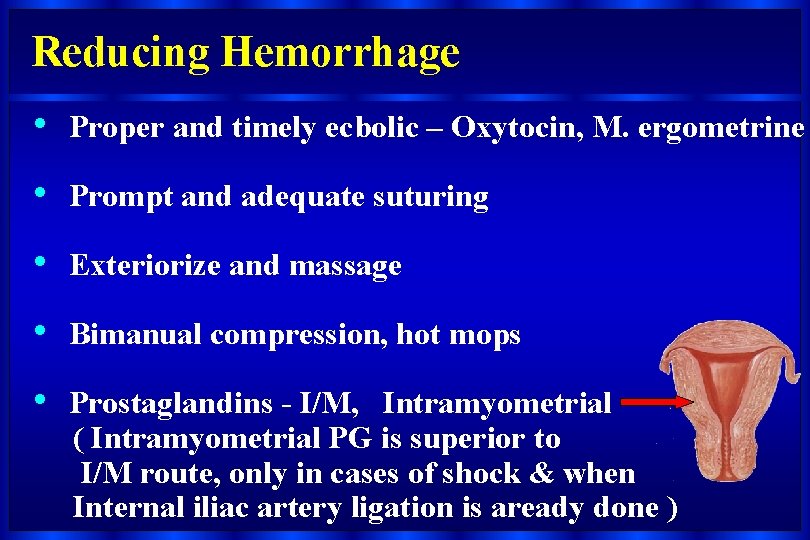 Reducing Hemorrhage

• Proper and timely ecbolic – Oxytocin, M. ergometrine

• Prompt and adequate suturing

• Exteriorize and massage

• Bimanual compression, hot mops

• Prostaglandins - I/M, Intramyometrial
( Intramyometrial PG is superior to I/M route, only in cases of shock & when Internal iliac artery ligation is aready done )